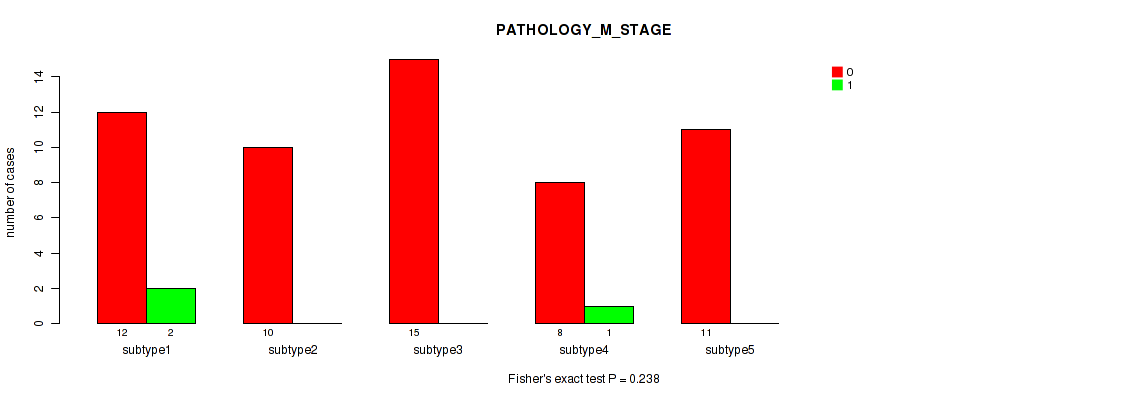 PATHOLOGY_M_STAGE

0
1

number of cases

0
2
4
6
8
10
12
14

12 2
subtype1

10
subtype2

15
subtype3

8 1
subtype4

11
subtype5

Fisher's exact test P = 0.238